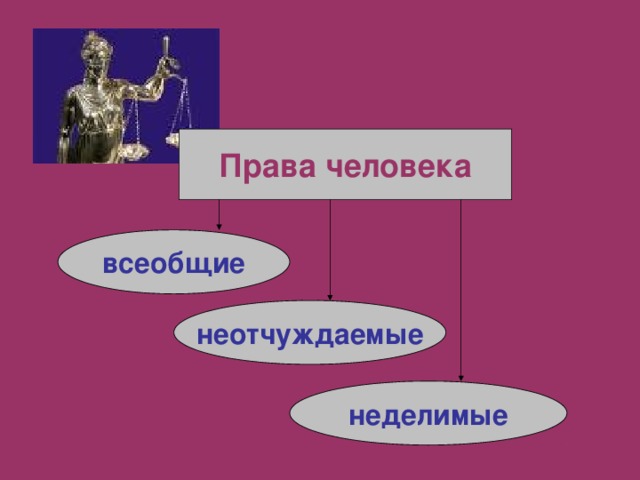 Права человека

всеобщие

неотчуждаемые

неделимые